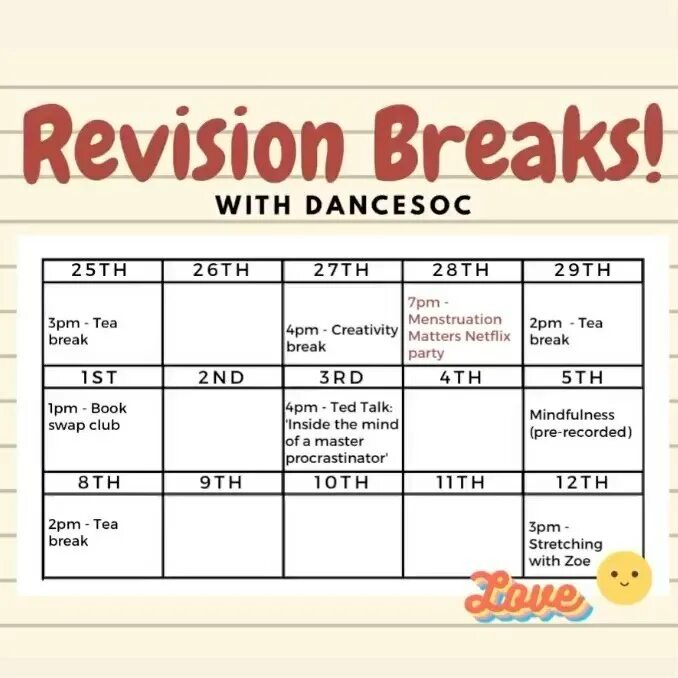 Revision Breaks!

WITH DANCESOC

| 25TH | 26TH | 27TH | 28TH | 29TH |
|---|---|---|---|---|
| 3pm - Tea break | | 4pm - Creativity break | 7pm - Menstruation Matters Netflix party | 2pm - Tea break |
| 1ST | 2ND | 3RD | 4TH | 5TH |
| 1pm - Book swap club | | 4pm - Ted Talk: 'Inside the mind of a master procrastinator' | | Mindfulness (pre-recorded) |
| 8TH | 9TH | 10TH | 11TH | 12TH |
| 2pm - Tea break | | | | 3pm - Stretching with Zoe |

Love